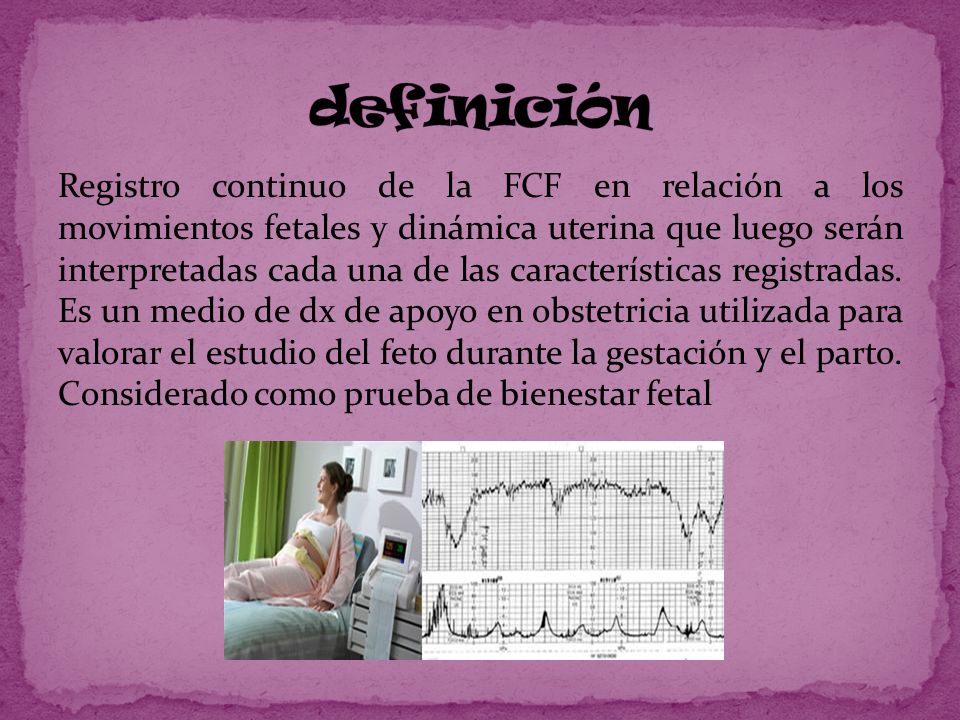 definición

Registro continuo de la FCF en relación a los movimientos fetales y dinámica uterina que luego serán interpretadas cada una de las características registradas. Es un medio de dx de apoyo en obstetricia utilizada para valorar el estudio del feto durante la gestación y el parto. Considerado como prueba de bienestar fetal